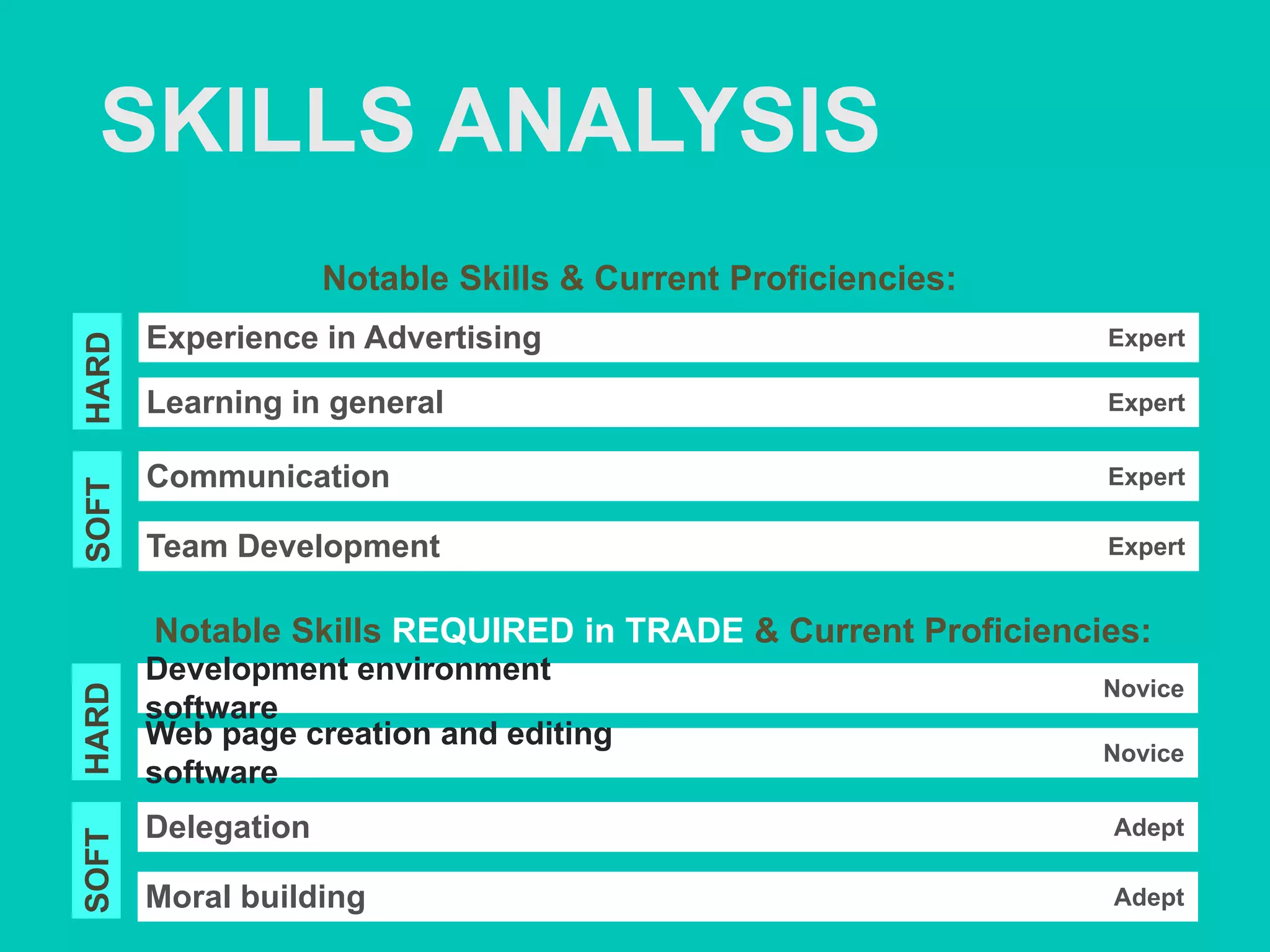 SKILLS ANALYSIS

Notable Skills & Current Proficiencies:

HARD

Experience in Advertising Expert

Learning in general Expert

SOFT

Communication Expert

Team Development Expert

Notable Skills REQUIRED in TRADE & Current Proficiencies:

HARD

Development environment software Novice

Web page creation and editing software Novice

SOFT

Delegation Adept

Moral building Adept